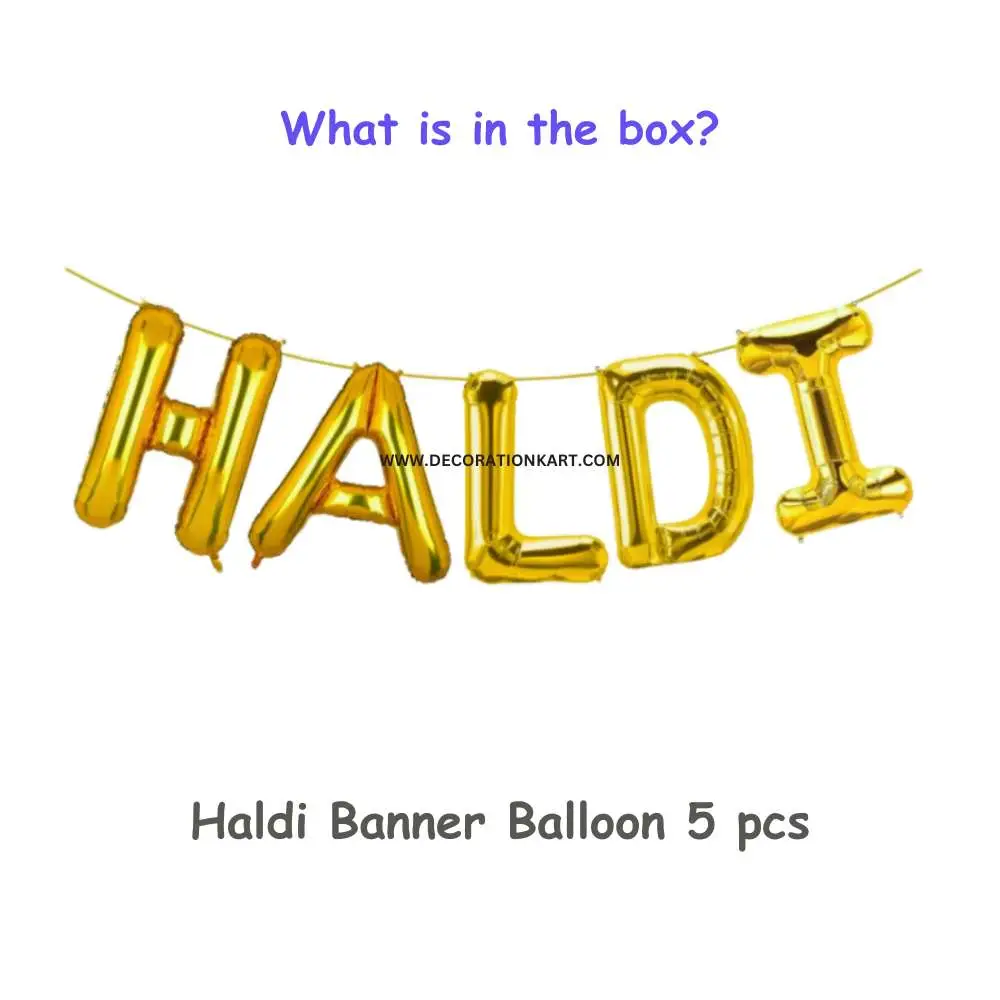 What is in the box?

HALDI

WWW.DECORATIONKART.COM

Haldi Banner Balloon 5 pcs